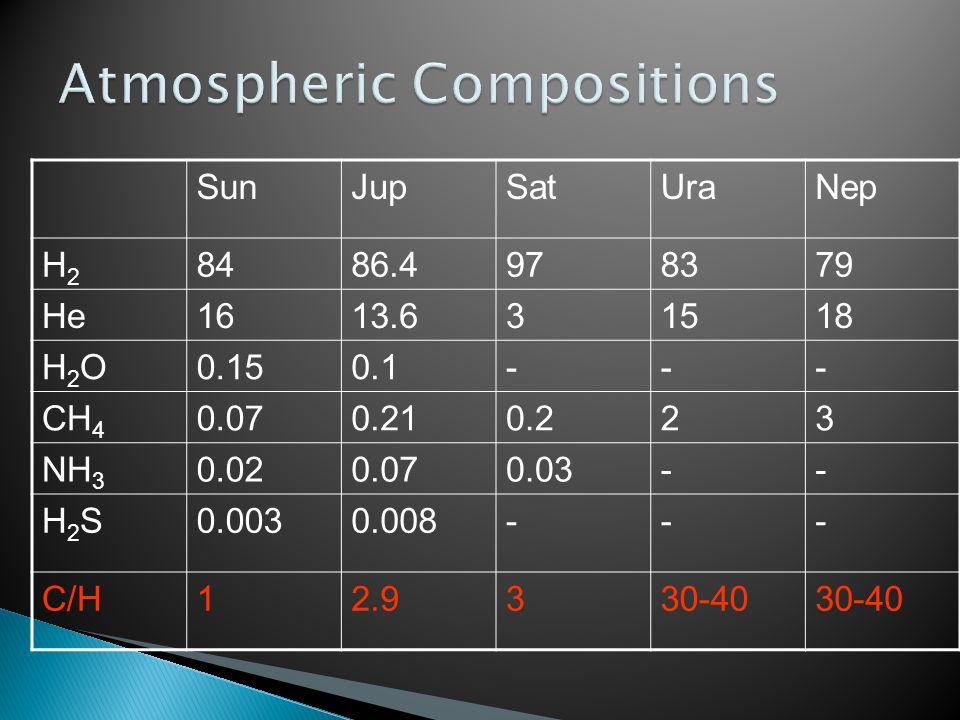 Atmospheric Compositions

|  | Sun | Jup | Sat | Ura | Nep |
|---|---|---|---|---|---|
| $H_2$ | 84 | 86.4 | 97 | 83 | 79 |
| He | 16 | 13.6 | 3 | 15 | 18 |
| $H_2O$ | 0.15 | 0.1 | - | - | - |
| $CH_4$ | 0.07 | 0.21 | 0.2 | 2 | 3 |
| $NH_3$ | 0.02 | 0.07 | 0.03 | - | - |
| $H_2S$ | 0.003 | 0.008 | - | - | - |
| C/H | 1 | 2.9 | 3 | 30-40 | 30-40 |